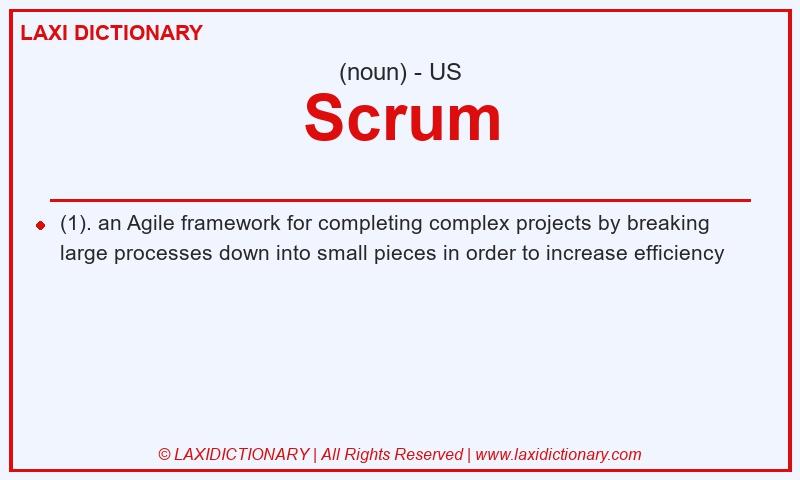 LAXI DICTIONARY

(noun) - US

Scrum

(1). an Agile framework for completing complex projects by breaking large processes down into small pieces in order to increase efficiency

© LAXIDICTIONARY | All Rights Reserved | www.laxidictionary.com